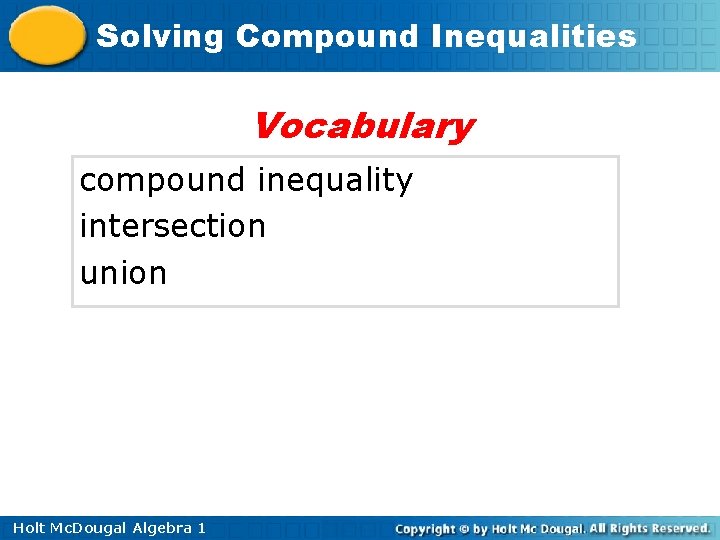 Solving Compound Inequalities

Vocabulary

compound inequality
intersection
union

Holt McDougal Algebra 1

Copyright © by Holt Mc Dougal. All Rights Reserved.